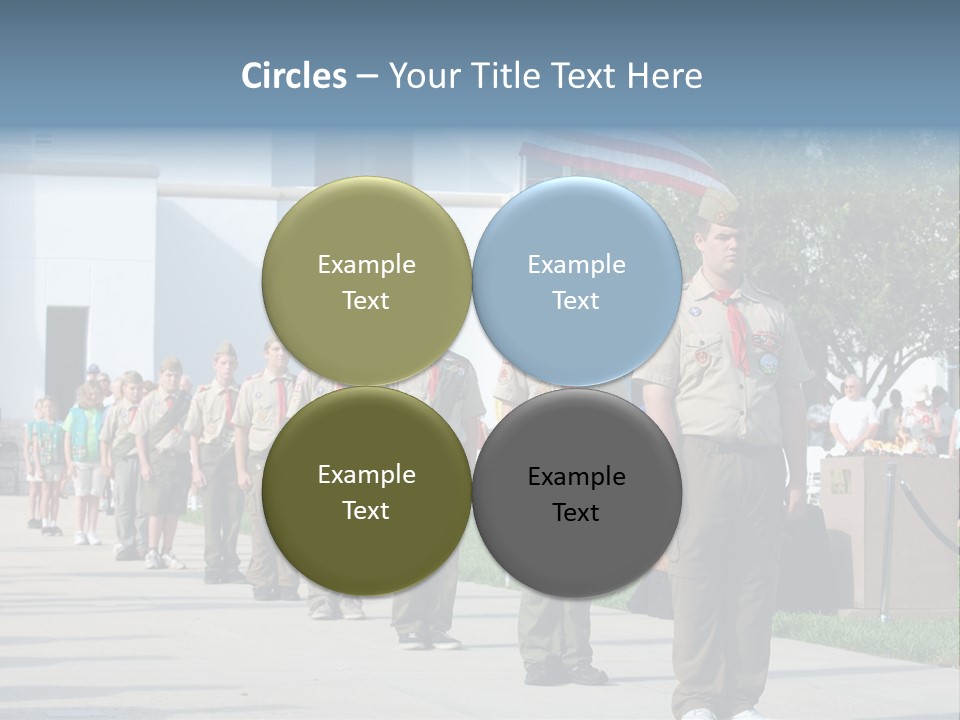 Circles – Your Title Text Here

Example Text

Example Text

Example Text

Example Text